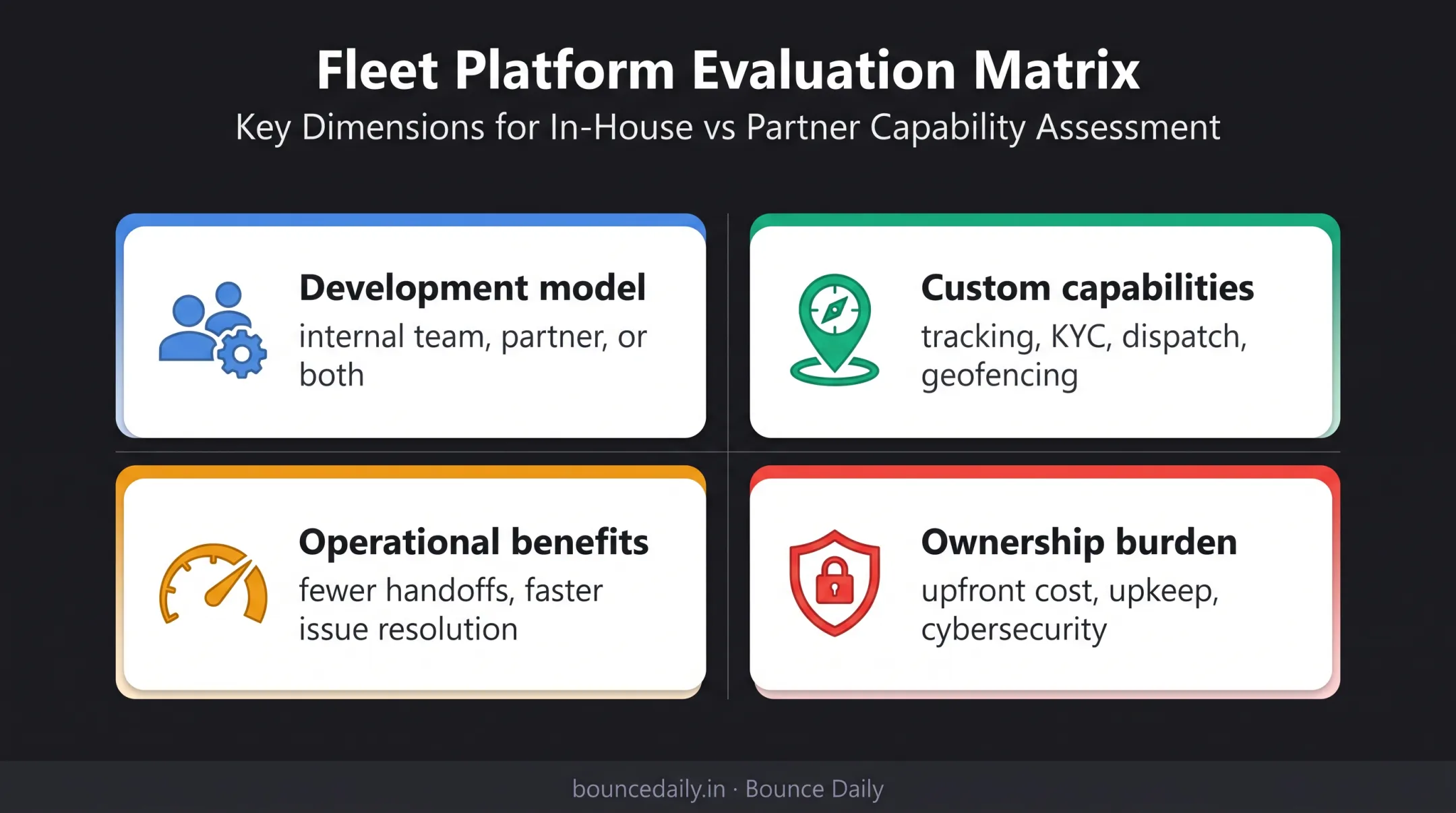 Fleet Platform Evaluation Matrix

Key Dimensions for In-House vs Partner Capability Assessment

Development model
internal team, partner, or both

Custom capabilities
tracking, KYC, dispatch, geofencing

Operational benefits
fewer handoffs, faster issue resolution

Ownership burden
upfront cost, upkeep, cybersecurity

bouncedaily.in · Bounce Daily